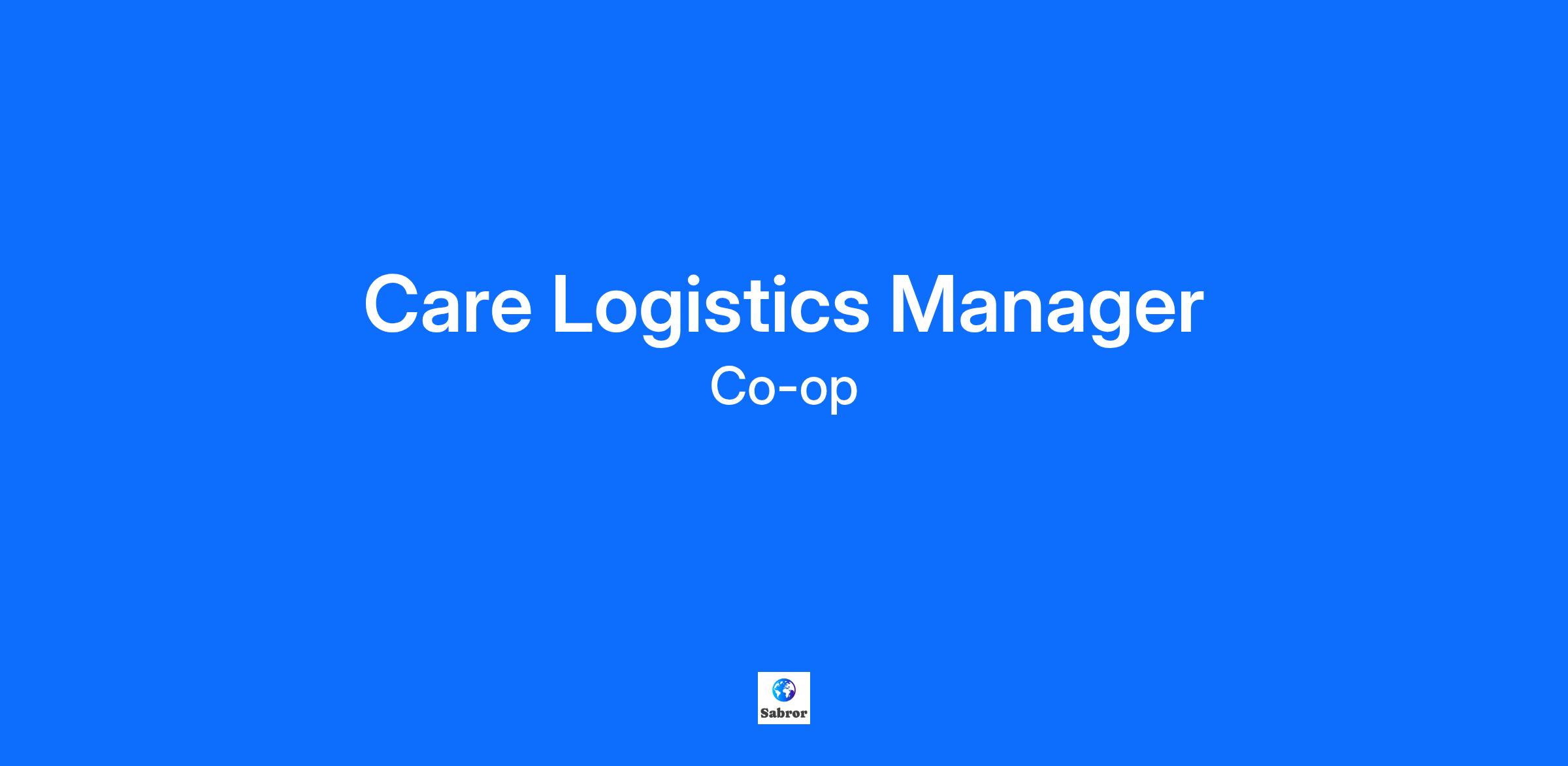 Care Logistics Manager

Co-op

Sabror